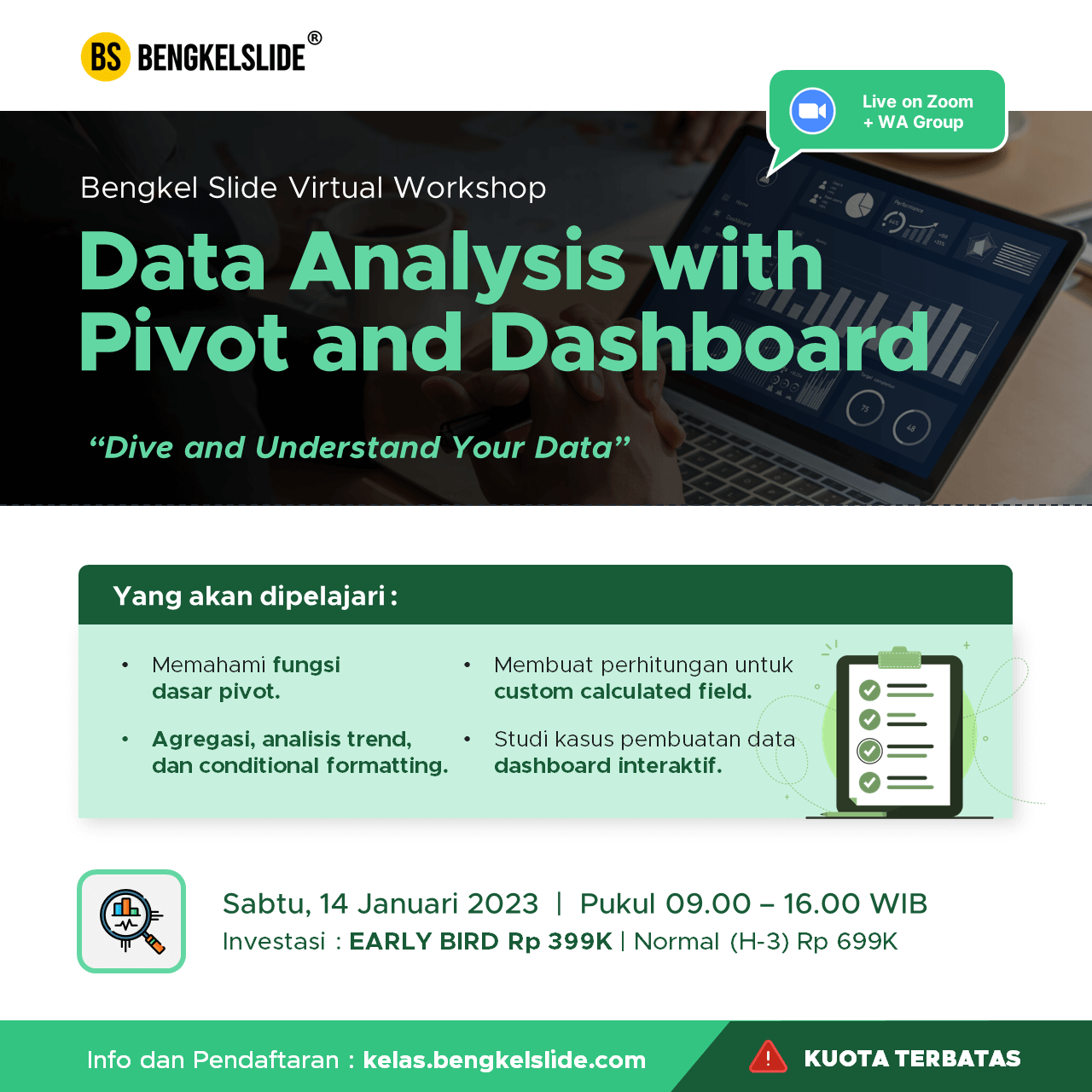 BS BENGKELSLIDE®

Live on Zoom
+ WA Group

Bengkel Slide Virtual Workshop

Data Analysis with Pivot and Dashboard

“Dive and Understand Your Data”

Yang akan dipelajari :

• Memahami fungsi dasar pivot.

• Agregasi, analisis trend, dan conditional formatting.

• Membuat perhitungan untuk custom calculated field.

• Studi kasus pembuatan data dashboard interaktif.

Sabtu, 14 Januari 2023 | Pukul 09.00 – 16.00 WIB
Investasi : EARLY BIRD Rp 399K | Normal (H-3) Rp 699K

Info dan Pendaftaran : kelas.bengkelslide.com

KUOTA TERBATAS